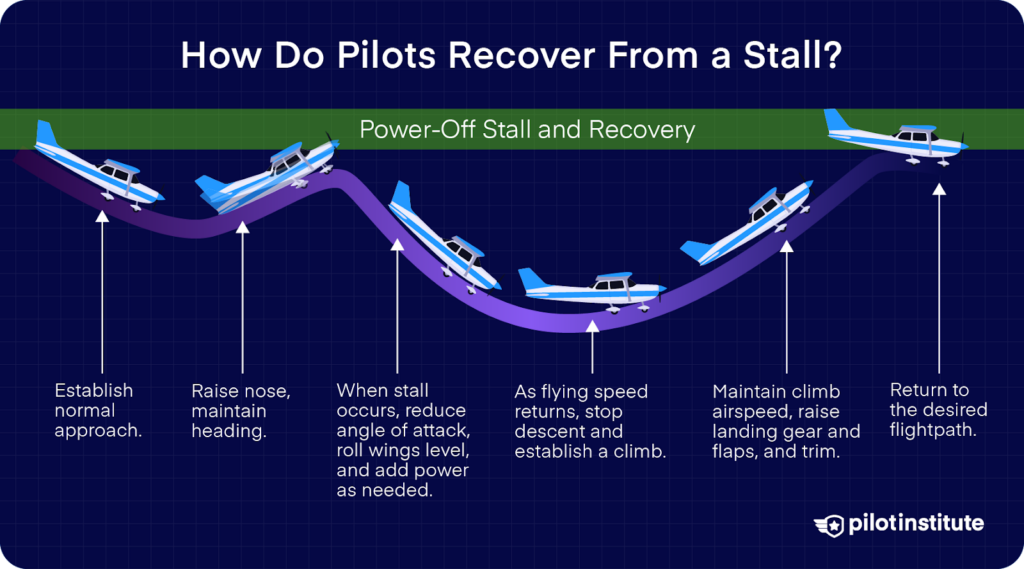 How Do Pilots Recover From a Stall?

Power-Off Stall and Recovery

Establish normal approach.

Raise nose, maintain heading.

When stall occurs, reduce angle of attack, roll wings level, and add power as needed.

As flying speed returns, stop descent and establish a climb.

Maintain climb airspeed, raise landing gear and flaps, and trim.

Return to the desired flightpath.

pilotinstitute